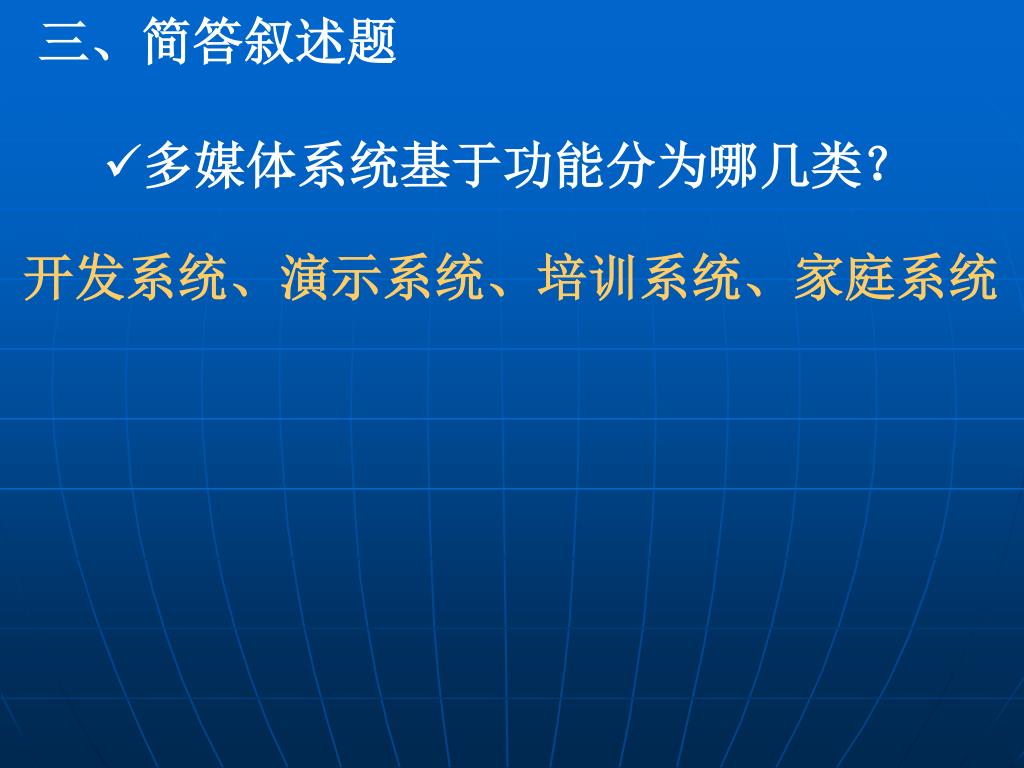 三、简答叙述题

✓多媒体系统基于功能分为哪几类?

开发系统、演示系统、培训系统、家庭系统